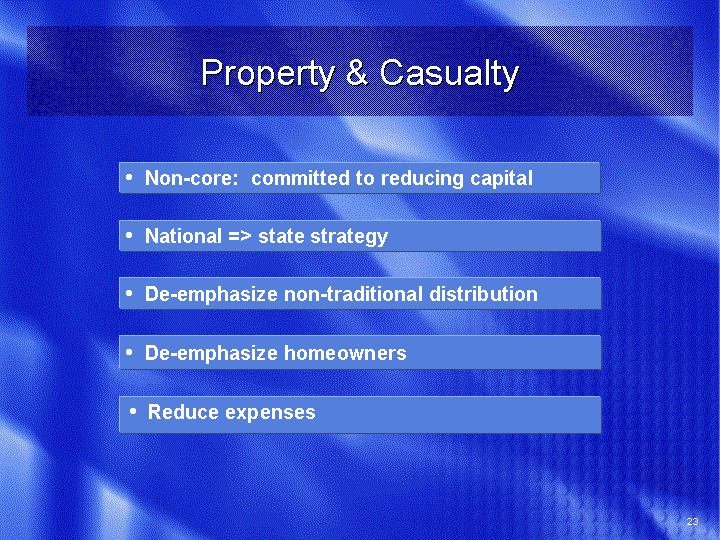 Property & Casualty

• Non-core: committed to reducing capital

• National => state strategy

• De-emphasize non-traditional distribution

• De-emphasize homeowners

• Reduce expenses

23